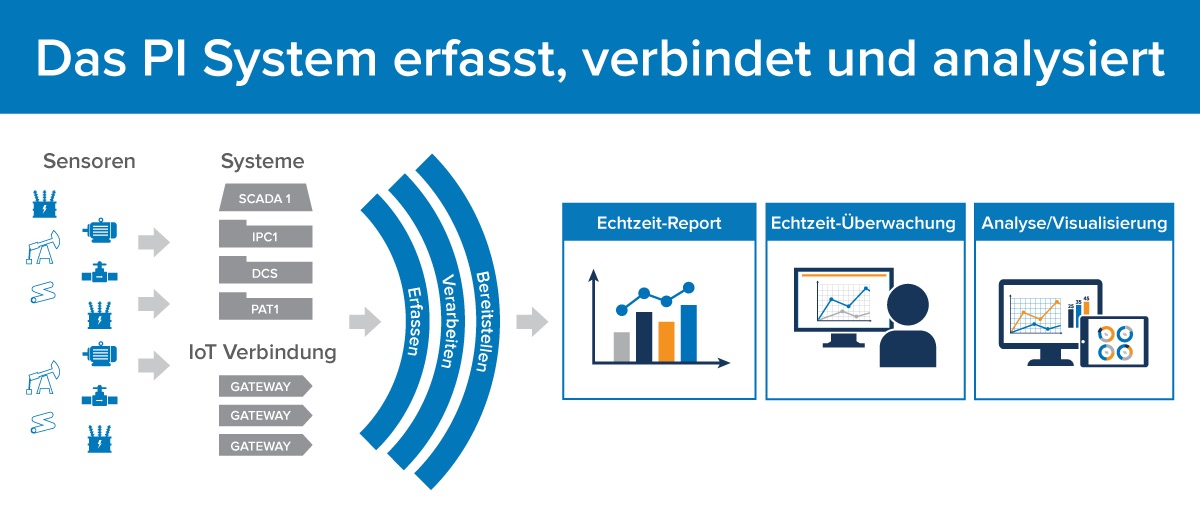 Das PI System erfasst, verbindet und analysiert

Sensoren

Systeme

SCADA 1

IPC1

DCS

PAT1

IoT Verbindung

GATEWAY

GATEWAY

GATEWAY

Erfassen

Verarbeiten

Bereitstellen

Echtzeit-Report

Echtzeit-Überwachung

Analyse/Visualisierung

25 35 45